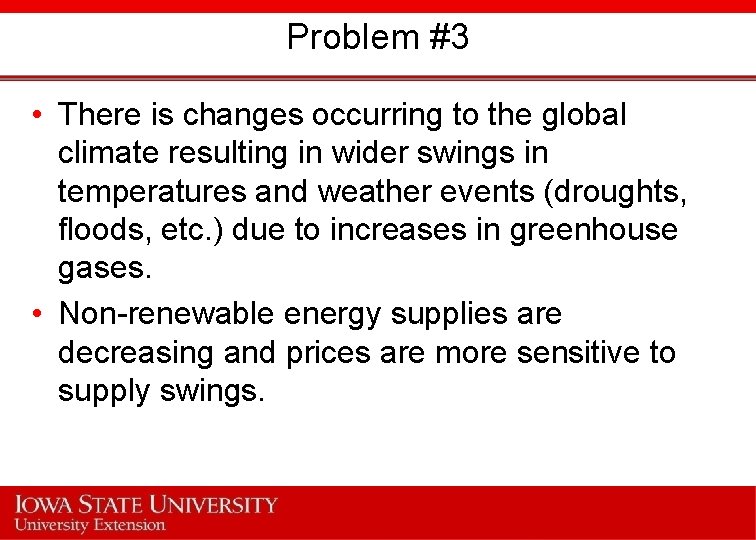 Problem #3

• There is changes occurring to the global climate resulting in wider swings in temperatures and weather events (droughts, floods, etc.) due to increases in greenhouse gases.

• Non-renewable energy supplies are decreasing and prices are more sensitive to supply swings.

IOWA STATE UNIVERSITY
University Extension